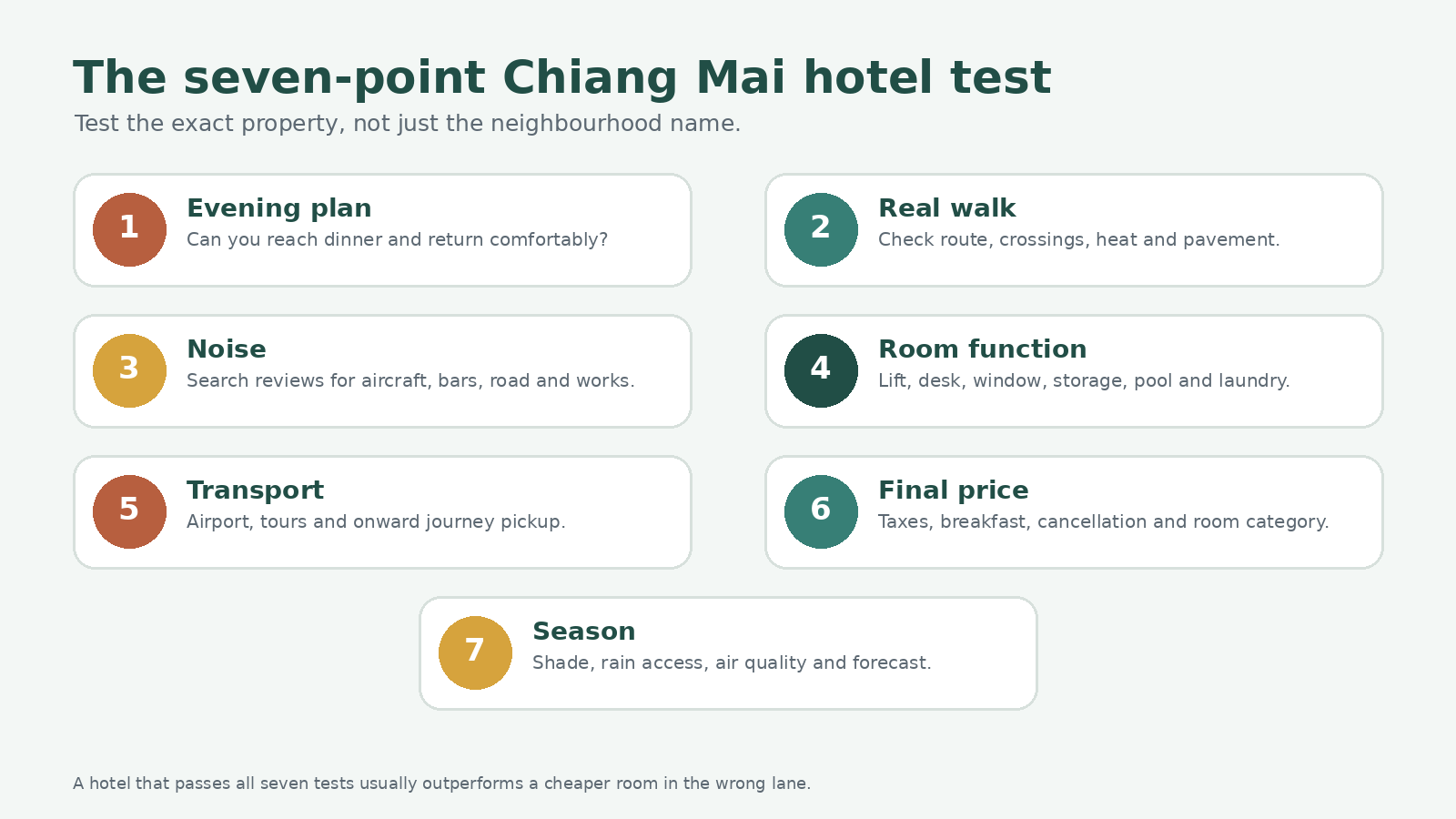 The seven-point Chiang Mai hotel test

Test the exact property, not just the neighbourhood name.

1
Evening plan
Can you reach dinner and return comfortably?

2
Real walk
Check route, crossings, heat and pavement.

3
Noise
Search reviews for aircraft, bars, road and works.

4
Room function
Lift, desk, window, storage, pool and laundry.

5
Transport
Airport, tours and onward journey pickup.

6
Final price
Taxes, breakfast, cancellation and room category.

7
Season
Shade, rain access, air quality and forecast.

A hotel that passes all seven tests usually outperforms a cheaper room in the wrong lane.